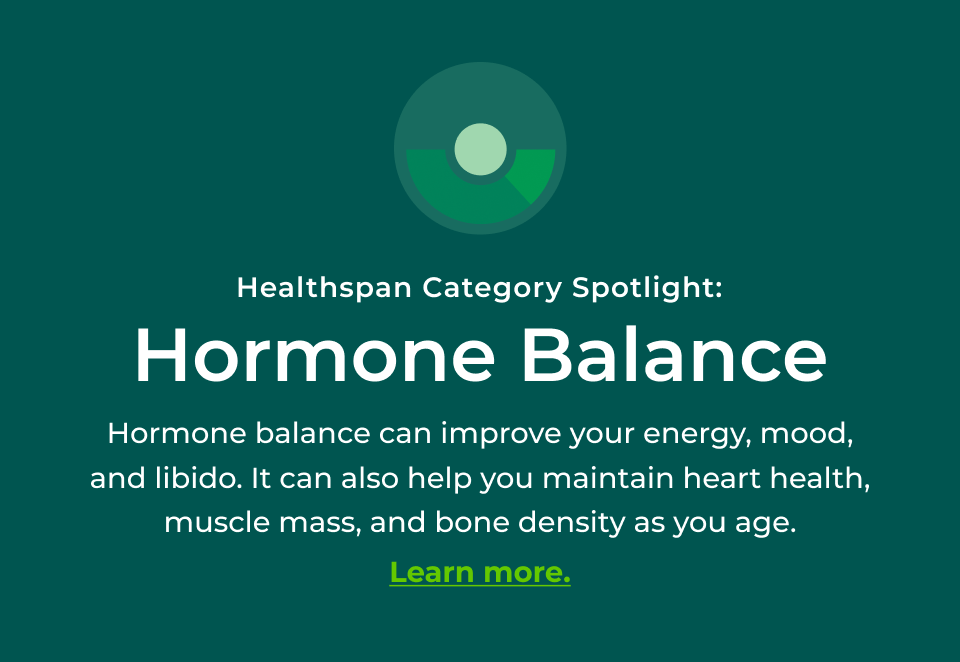 Healthspan Category Spotlight:

Hormone Balance

Hormone balance can improve your energy, mood, and libido. It can also help you maintain heart health, muscle mass, and bone density as you age.

Learn more.